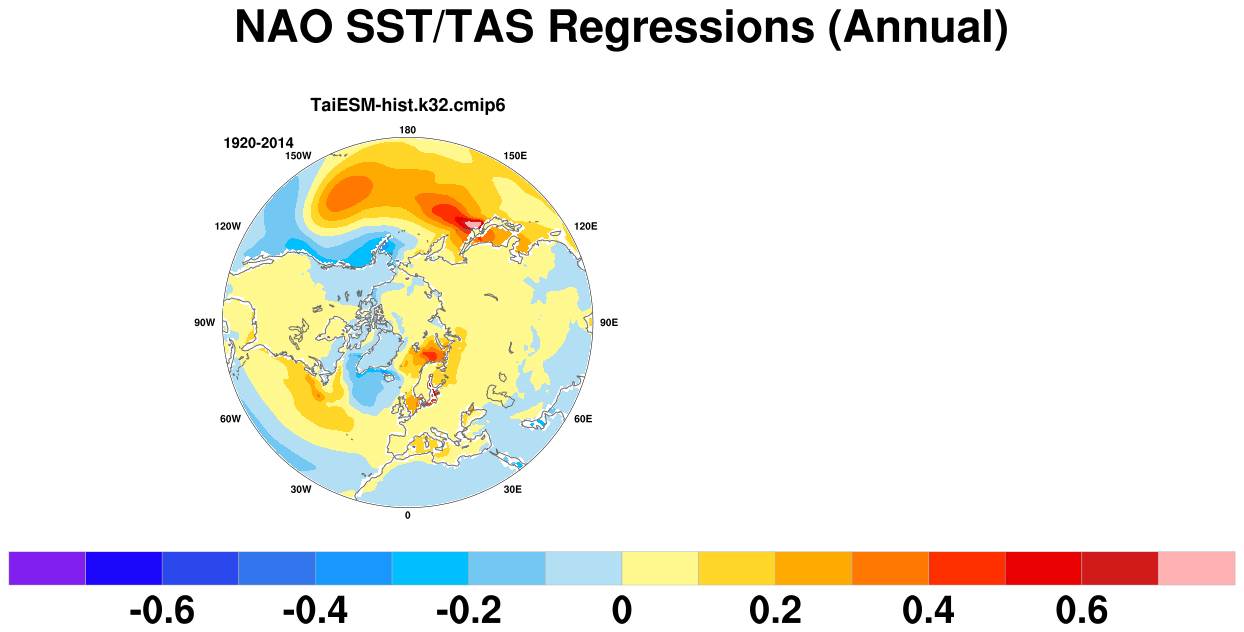 NAO SST/TAS Regressions (Annual)

TaiESM-hist.k32.cmip6

1920-2014

180
150W
150E
120W
120E
90W
90E
60W
60E
30W
30E
0

-0.6
-0.4
-0.2
0
0.2
0.4
0.6